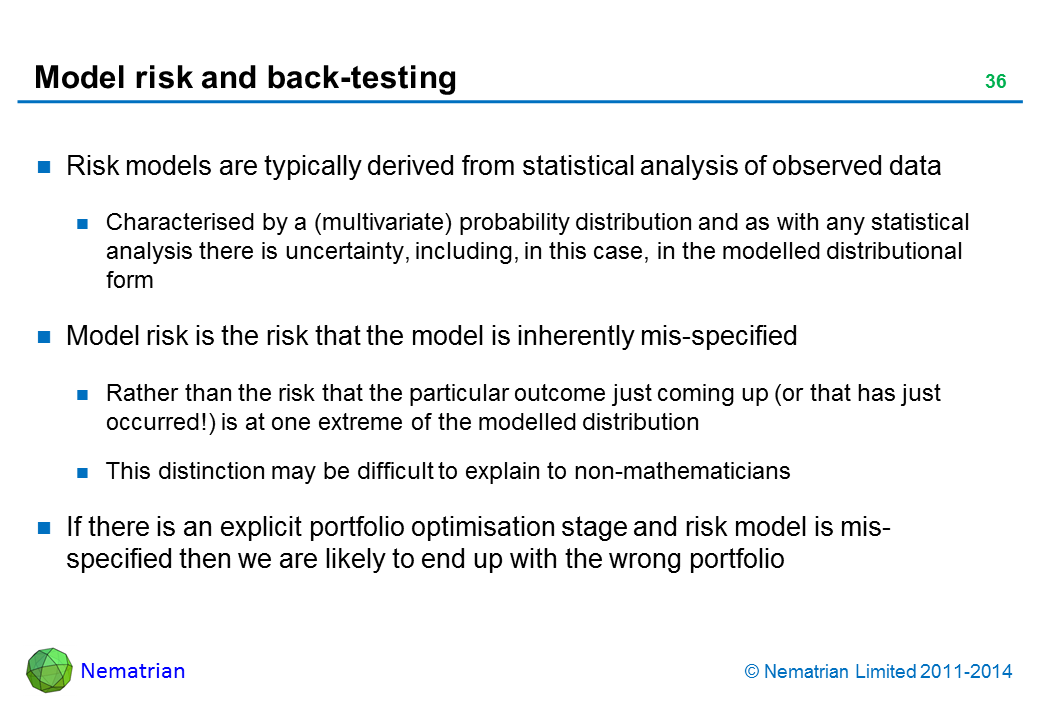 Model risk and back-testing

36

Risk models are typically derived from statistical analysis of observed data

Characterised by a (multivariate) probability distribution and as with any statistical analysis there is uncertainty, including, in this case, in the modelled distributional form

Model risk is the risk that the model is inherently mis-specified

Rather than the risk that the particular outcome just coming up (or that has just occurred!) is at one extreme of the modelled distribution

This distinction may be difficult to explain to non-mathematicians

If there is an explicit portfolio optimisation stage and risk model is mis-specified then we are likely to end up with the wrong portfolio

Nematrian

© Nematrian Limited 2011-2014